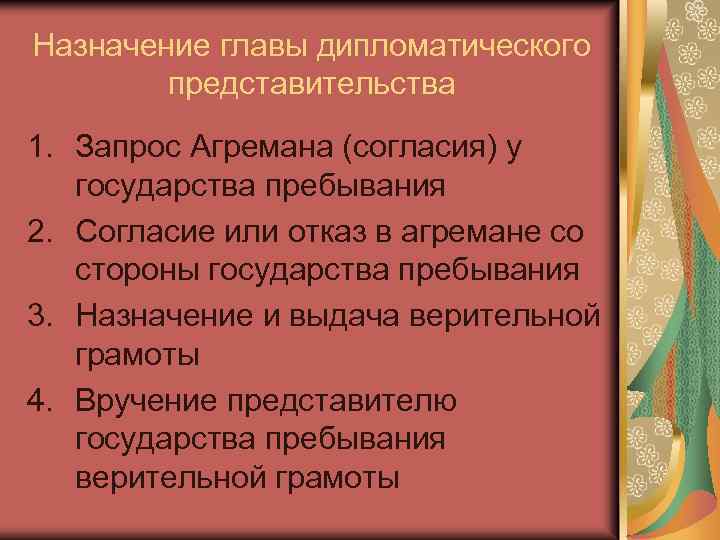 Назначение главы дипломатического представительства

1. Запрос Агремана (согласия) у государства пребывания
2. Согласие или отказ в агремане со стороны государства пребывания
3. Назначение и выдача верительной грамоты
4. Вручение представителю государства пребывания верительной грамоты